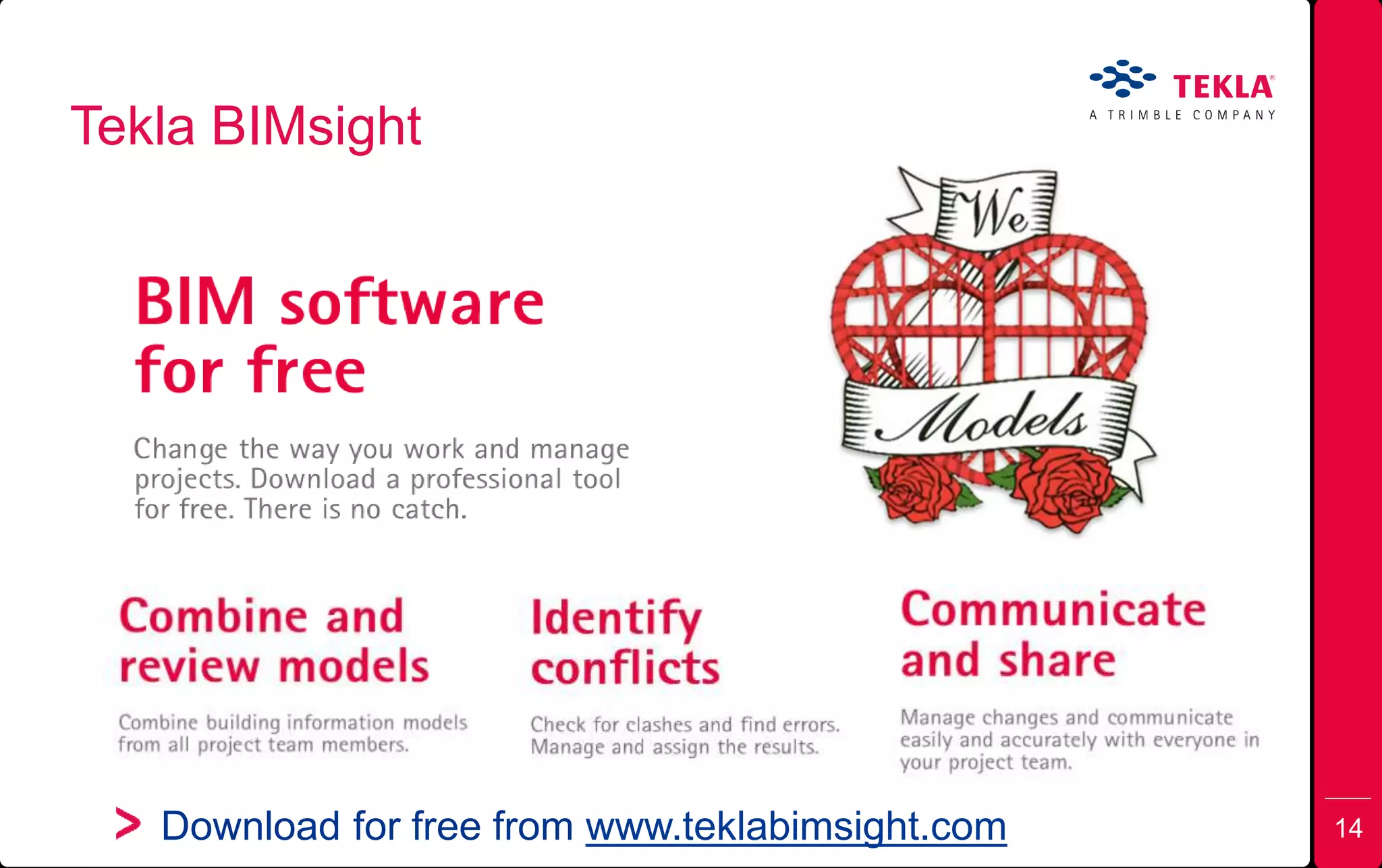 Tekla BIMsight

TEKLA®
A TRIMBLE COMPANY

BIM software for free

Change the way you work and manage projects. Download a professional tool for free. There is no catch.

We
Models

Combine and review models

Combine building information models from all project team members.

Identify conflicts

Check for clashes and find errors. Manage and assign the results.

Communicate and share

Manage changes and communicate easily and accurately with everyone in your project team.

> Download for free from www.teklabimsight.com

14